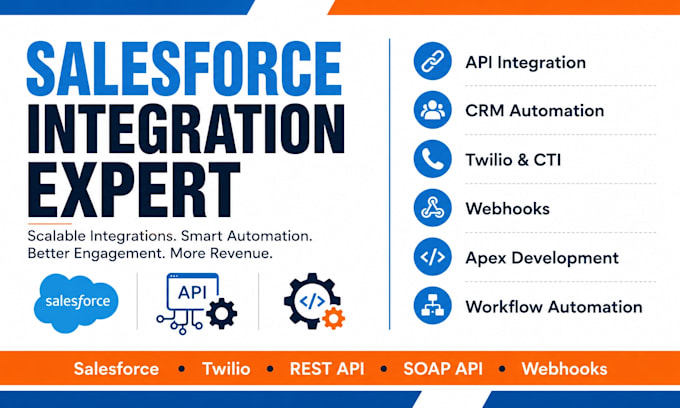 SALESFORCE INTEGRATION EXPERT

Scalable Integrations. Smart Automation. Better Engagement. More Revenue.

salesforce

API

</>

API Integration

CRM Automation

Twilio & CTI

Webhooks

</>

Apex Development

Workflow Automation

Salesforce • Twilio • REST API • SOAP API • Webhooks